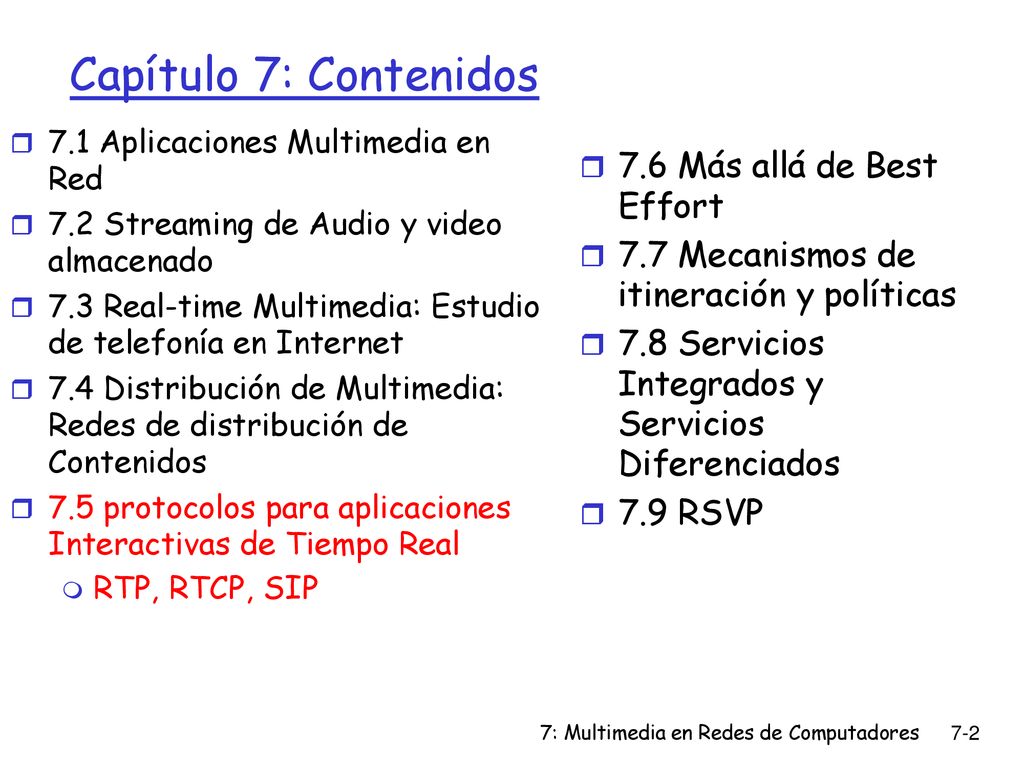 Capítulo 7: Contenidos

7.1 Aplicaciones Multimedia en Red

7.2 Streaming de Audio y video almacenado

7.3 Real-time Multimedia: Estudio de telefonía en Internet

7.4 Distribución de Multimedia: Redes de distribución de Contenidos

7.5 protocolos para aplicaciones Interactivas de Tiempo Real

RTP, RTCP, SIP

7.6 Más allá de Best Effort

7.7 Mecanismos de itineración y políticas

7.8 Servicios Integrados y Servicios Diferenciados

7.9 RSVP

7: Multimedia en Redes de Computadores 7-2